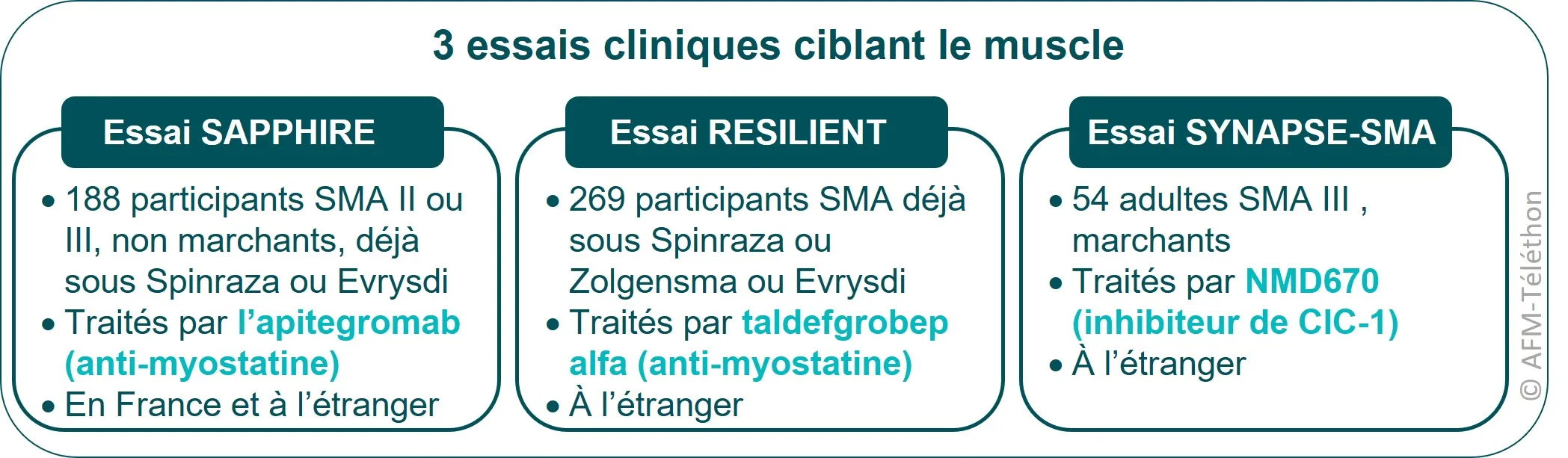 3 essais cliniques ciblant le muscle

Essai SAPPHIRE

• 188 participants SMA II ou III, non marchants, déjà sous Spinraza ou Evrysdi
• Traités par l'apitegromab (anti-myostatine)
• En France et à l'étranger

Essai RESILIENT

• 269 participants SMA déjà sous Spinraza ou Zolgensma ou Evrysdi
• Traités par taldefgrobep alfa (anti-myostatine)
• À l'étranger

Essai SYNAPSE-SMA

• 54 adultes SMA III , marchants
• Traités par NMD670 (inhibiteur de CIC-1)
• À l'étranger

© AFM-Téléthon